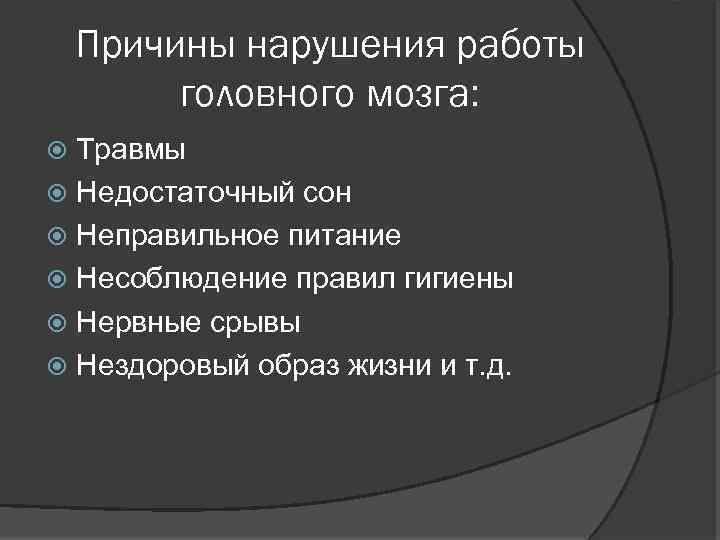 Причины нарушения работы головного мозга:

Травмы
Недостаточный сон
Неправильное питание
Несоблюдение правил гигиены
Нервные срывы
Нездоровый образ жизни и т.д.